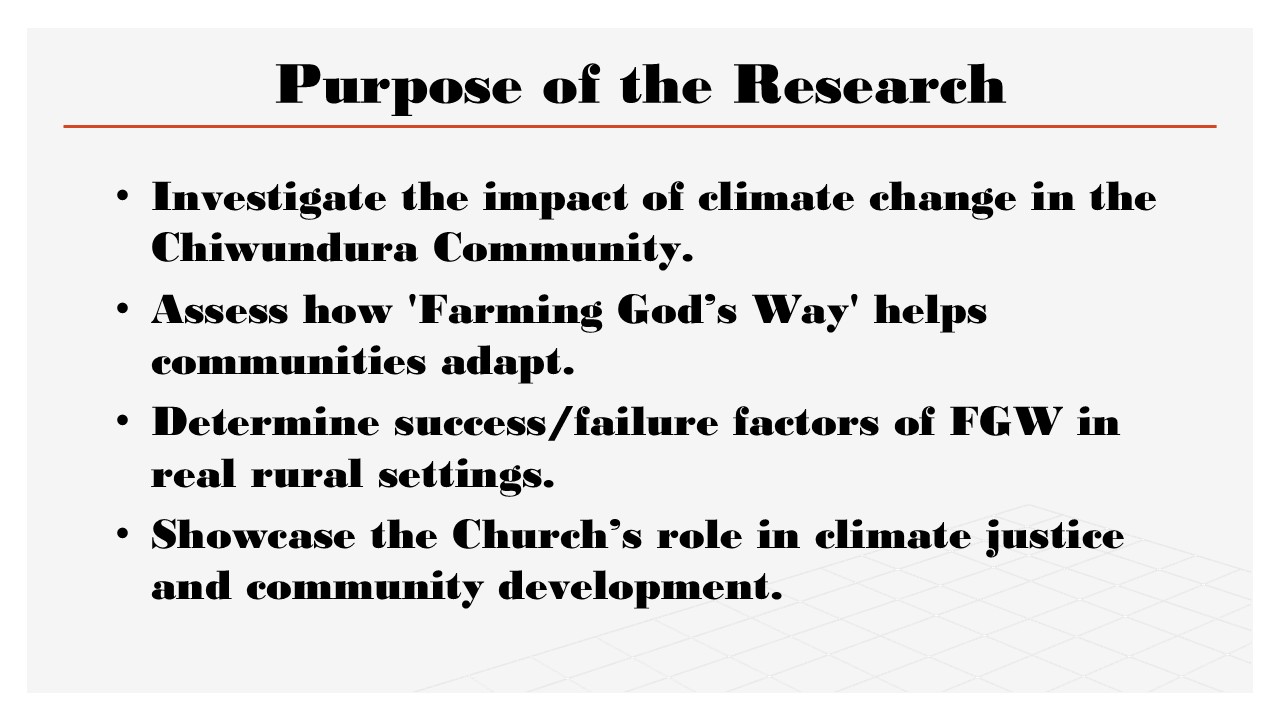 Purpose of the Research

• Investigate the impact of climate change in the Chiwundura Community.
• Assess how 'Farming God's Way' helps communities adapt.
• Determine success/failure factors of FGW in real rural settings.
• Showcase the Church's role in climate justice and community development.